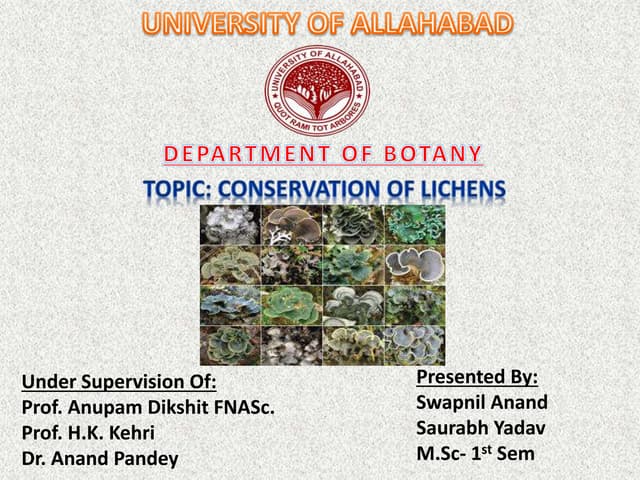 UNIVERSITY OF ALLAHABAD

UNIVERSITY OF ALLAHABAD
QUOT RAMI TOT ARBORES

DEPARTMENT OF BOTANY

TOPIC: CONSERVATION OF LICHENS

Under Supervision Of:
Prof. Anupam Dikshit FNASc.
Prof. H.K. Kehri
Dr. Anand Pandey

Presented By:
Swapnil Anand
Saurabh Yadav
M.Sc- 1$^{st}$ Sem